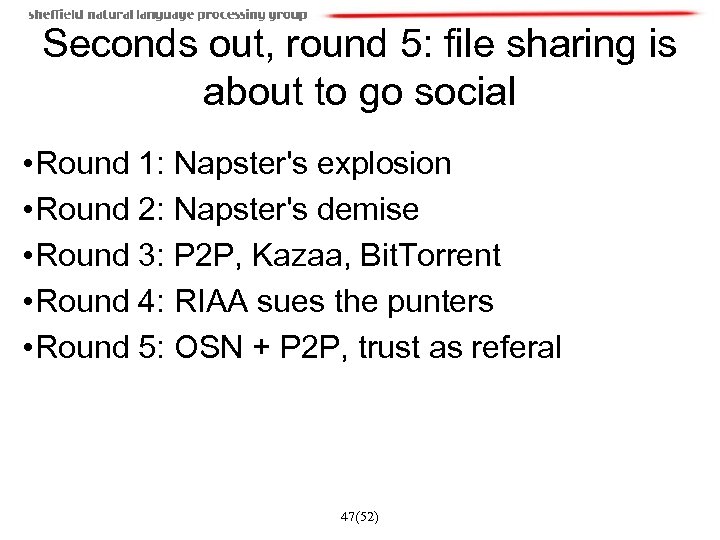 sheffield natural language processing group

Seconds out, round 5: file sharing is about to go social

•Round 1: Napster's explosion
•Round 2: Napster's demise
•Round 3: P2P, Kazaa, BitTorrent
•Round 4: RIAA sues the punters
•Round 5: OSN + P2P, trust as referal

47(52)